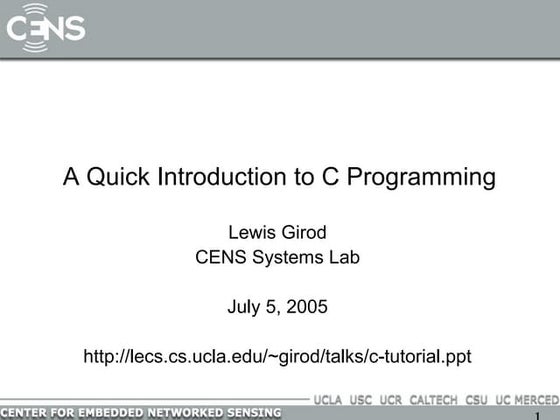 CENS

A Quick Introduction to C Programming

Lewis Girod
CENS Systems Lab

July 5, 2005

http://lecs.cs.ucla.edu/~girod/talks/c-tutorial.ppt

UCLA USC UCR CALTECH CSU UC MERCED

CENTER FOR EMBEDDED NETWORKED SENSING

1